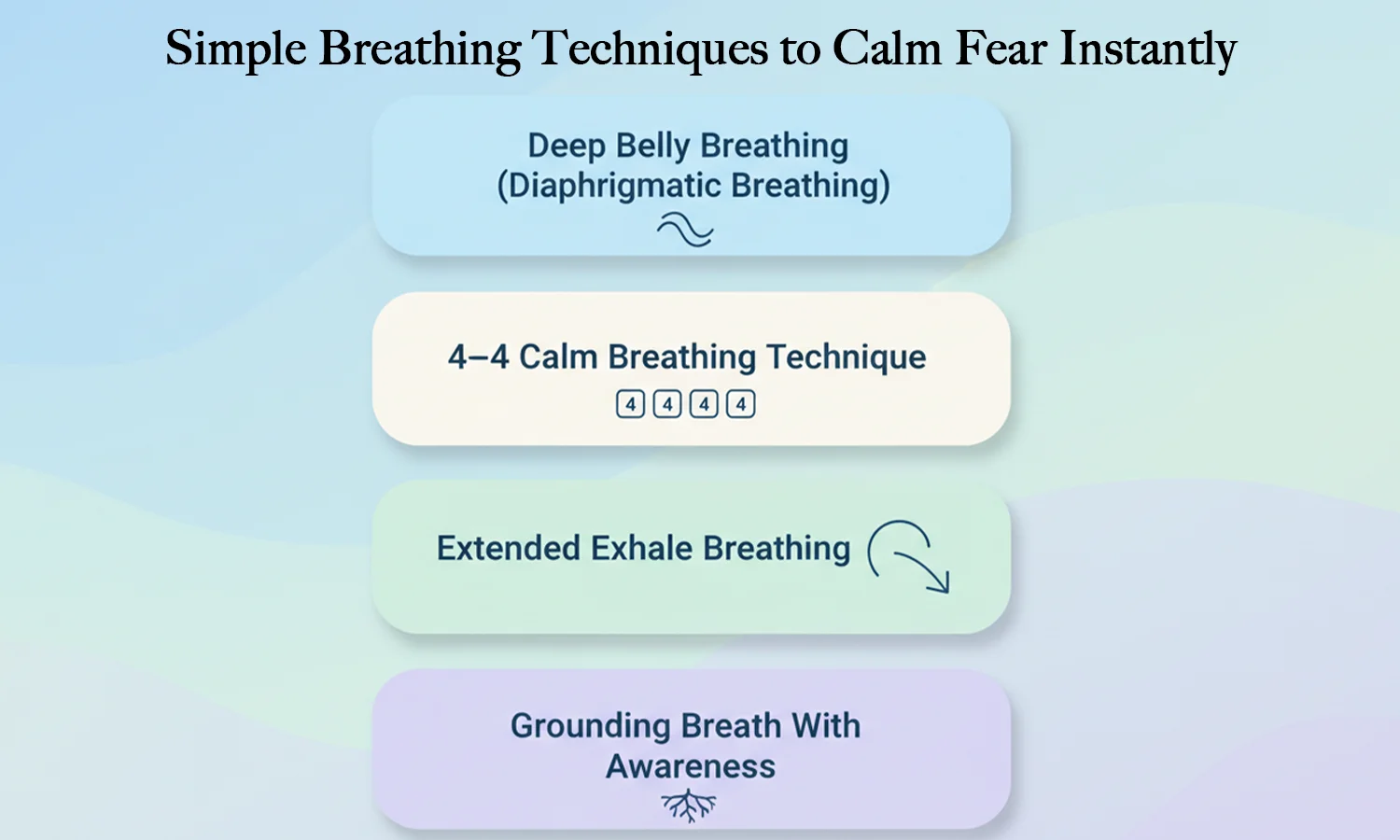 Simple Breathing Techniques to Calm Fear Instantly

Deep Belly Breathing (Diaphrigmatic Breathing)

4–4 Calm Breathing Technique

4 4 4 4

Extended Exhale Breathing

Grounding Breath With Awareness